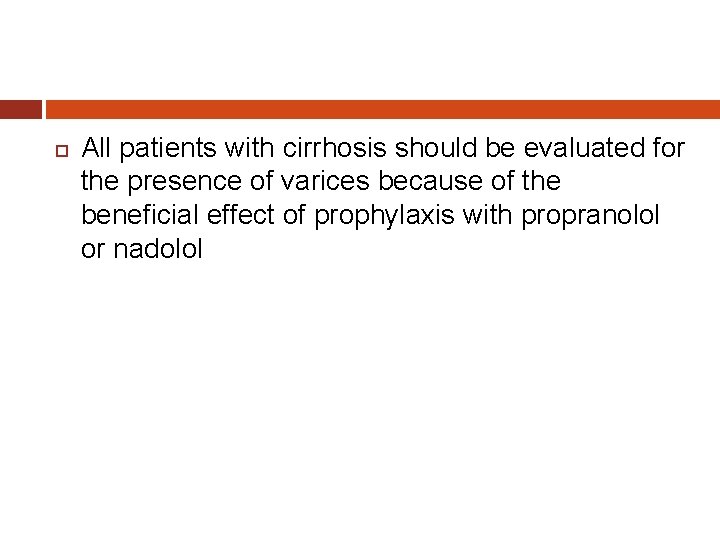 All patients with cirrhosis should be evaluated for the presence of varices because of the beneficial effect of prophylaxis with propranolol or nadolol